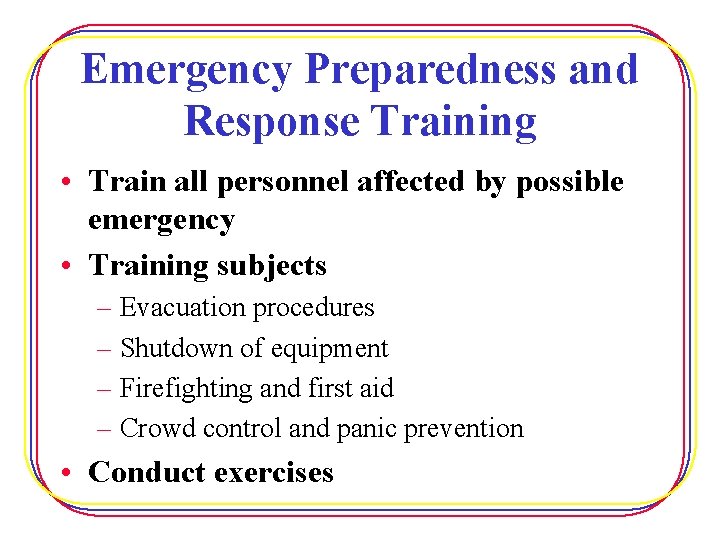 Emergency Preparedness and Response Training

• Train all personnel affected by possible emergency

• Training subjects

– Evacuation procedures

– Shutdown of equipment

– Firefighting and first aid

– Crowd control and panic prevention

• Conduct exercises